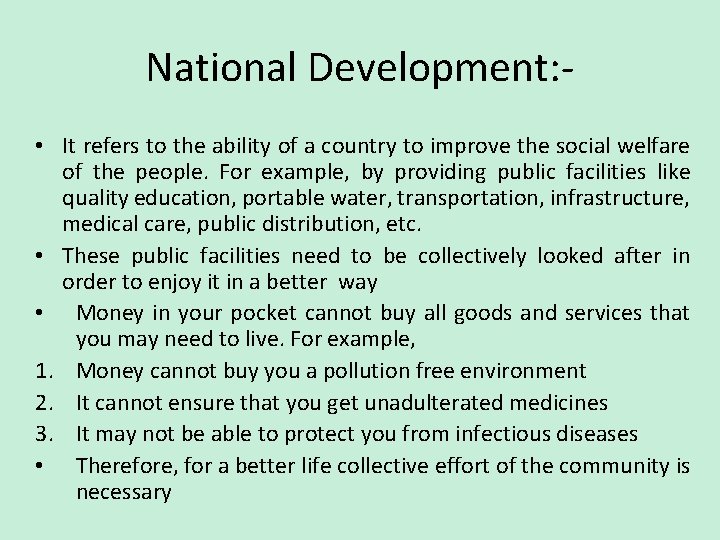 National Development:-

• It refers to the ability of a country to improve the social welfare of the people. For example, by providing public facilities like quality education, portable water, transportation, infrastructure, medical care, public distribution, etc.

• These public facilities need to be collectively looked after in order to enjoy it in a better way

• Money in your pocket cannot buy all goods and services that you may need to live. For example,

1. Money cannot buy you a pollution free environment

2. It cannot ensure that you get unadulterated medicines

3. It may not be able to protect you from infectious diseases

• Therefore, for a better life collective effort of the community is necessary